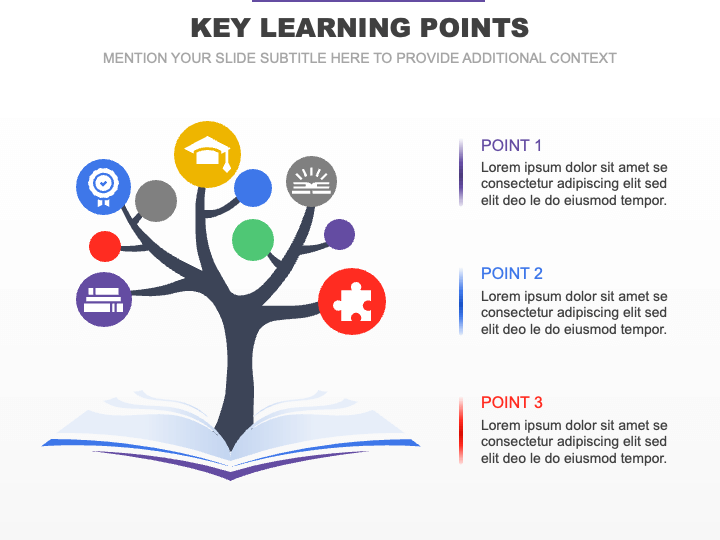 KEY LEARNING POINTS

MENTION YOUR SLIDE SUBTITLE HERE TO PROVIDE ADDITIONAL CONTEXT

POINT 1

Lorem ipsum dolor sit amet se consectetur adipiscing elit sed elit deo le do eiusmod tempor.

POINT 2

Lorem ipsum dolor sit amet se consectetur adipiscing elit sed elit deo le do eiusmod tempor.

POINT 3

Lorem ipsum dolor sit amet se consectetur adipiscing elit sed elit deo le do eiusmod tempor.